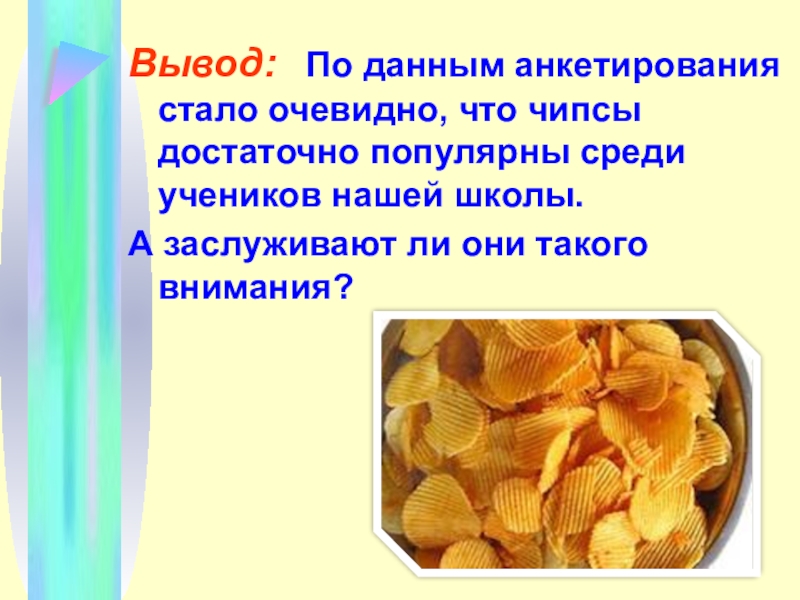 Вывод: По данным анкетирования стало очевидно, что чипсы достаточно популярны среди учеников нашей школы.

А заслуживают ли они такого внимания?